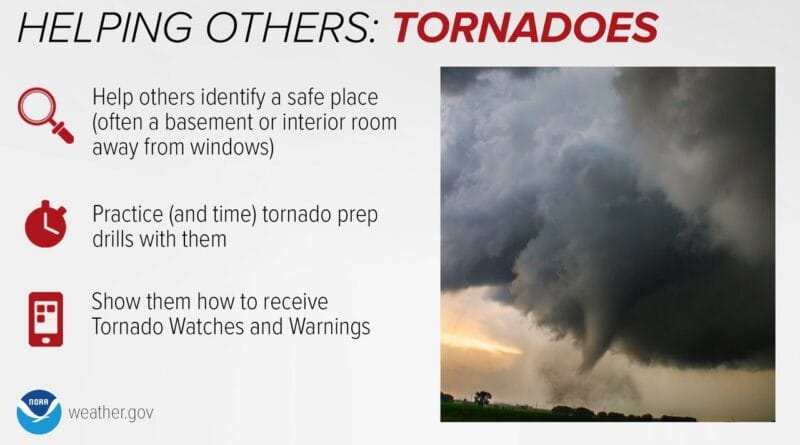 HELPING OTHERS: TORNADOES

Help others identify a safe place (often a basement or interior room away from windows)

Practice (and time) tornado prep drills with them

Show them how to receive Tornado Watches and Warnings

NOAA

weather.gov